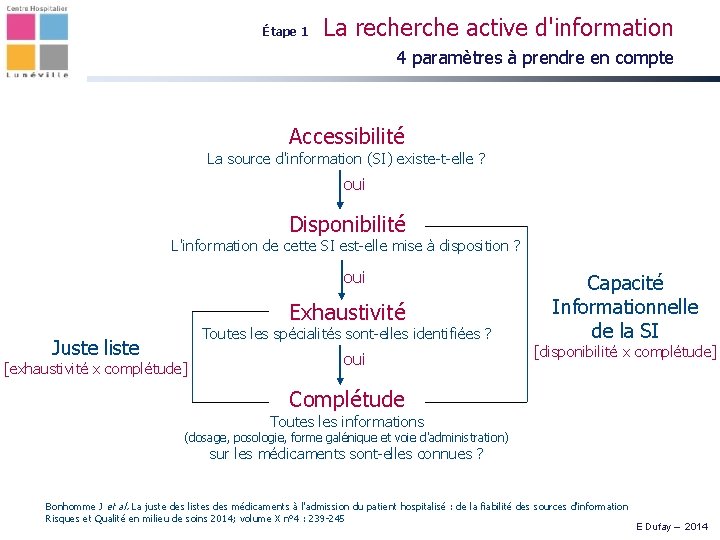 Centre Hospitalier
Lunéville

Étape 1 La recherche active d'information
4 paramètres à prendre en compte

Accessibilité
La source d'information (SI) existe-t-elle ?
oui
Disponibilité
L'information de cette SI est-elle mise à disposition ?
oui
Exhaustivité
Toutes les spécialités sont-elles identifiées ?
oui
Complétude
Toutes les informations
(dosage, posologie, forme galénique et voie d'administration)
sur les médicaments sont-elles connues ?

Juste liste
[exhaustivité x complétude]

Capacité
Informationnelle
de la SI
[disponibilité x complétude]

Bonhomme J et al. La juste des listes des médicaments à l'admission du patient hospitalisé : de la fiabilité des sources d'information
Risques et Qualité en milieu de soins 2014; volume X n°4 : 239-245

E Dufay – 2014